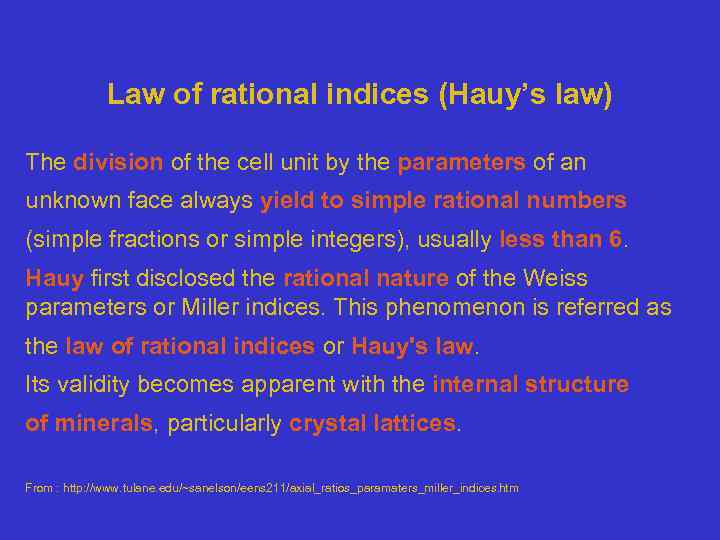 Law of rational indices (Hauy’s law)

The division of the cell unit by the parameters of an unknown face always yield to simple rational numbers (simple fractions or simple integers), usually less than 6.

Hauy first disclosed the rational nature of the Weiss parameters or Miller indices. This phenomenon is referred as the law of rational indices or Hauy's law.

Its validity becomes apparent with the internal structure of minerals, particularly crystal lattices.

From : http://www.tulane.edu/~sanelson/eens211/axial_ratios_parameters_miller_indices.htm